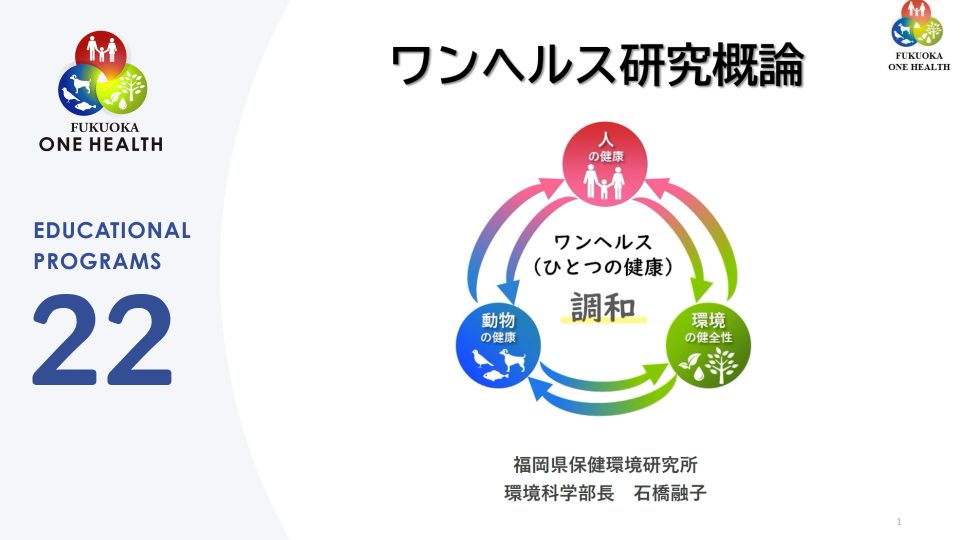 FUKUOKA
ONE HEALTH

EDUCATIONAL PROGRAMS

22

ワンヘルス研究概論

FUKUOKA
ONE HEALTH

人
の健康

ワンヘルス
（ひとつの健康）

調和

動物
の健康

環境
の健全性

福岡県保健環境研究所
環境科学部長　石橋融子

1